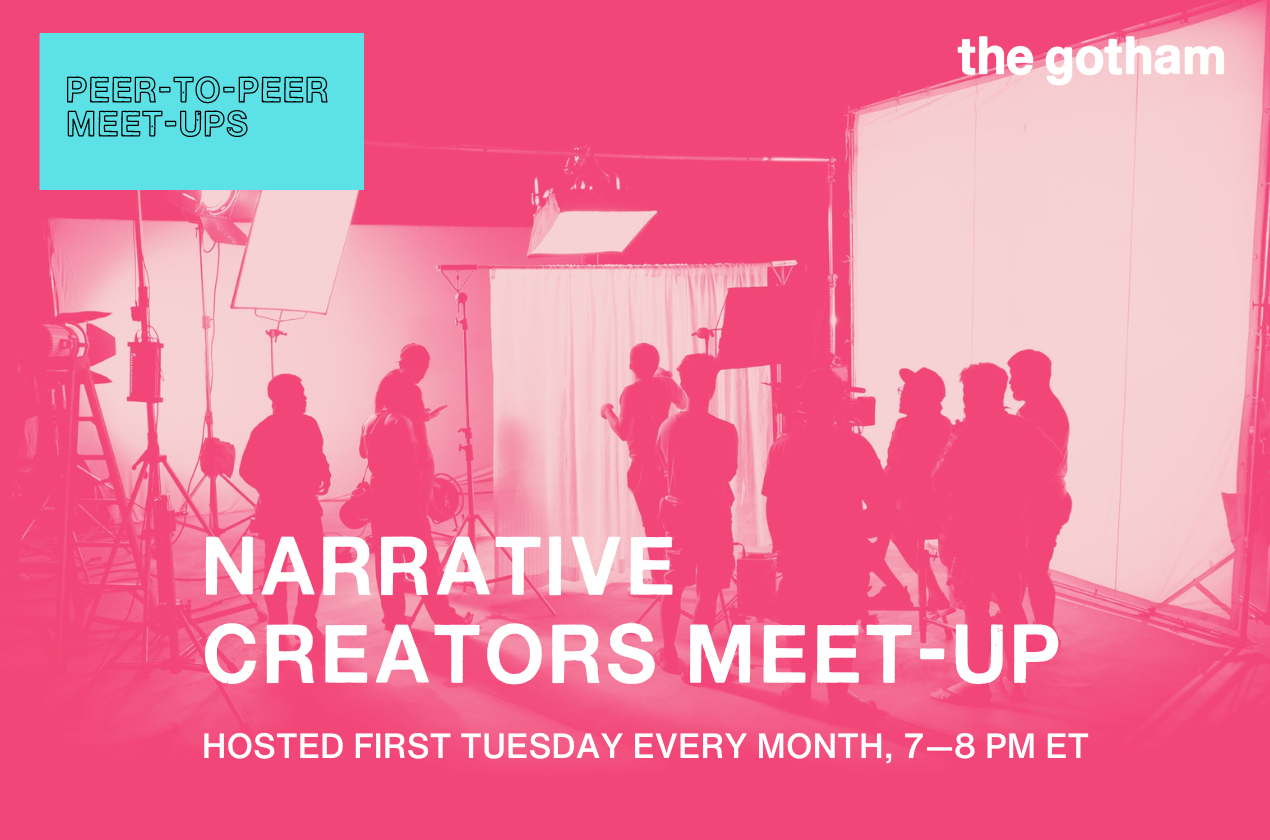 PEER-TO-PEER MEET-UPS

the gotham

NARRATIVE CREATORS MEET-UP

HOSTED FIRST TUESDAY EVERY MONTH, 7—8 PM ET